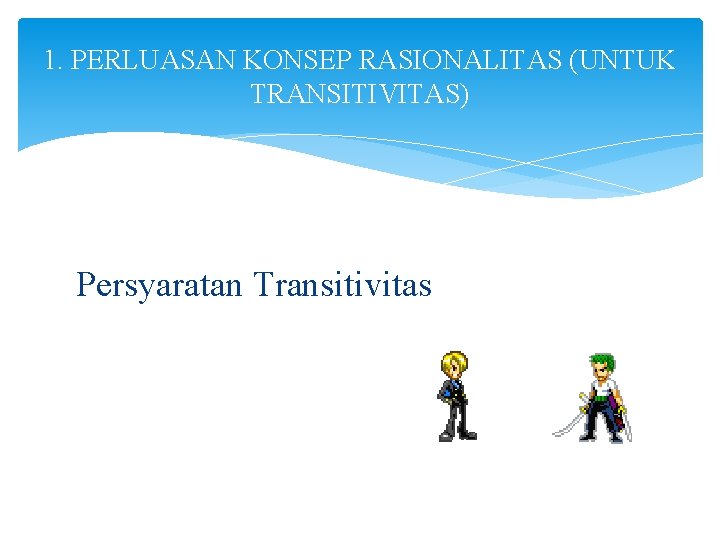 1. PERLUASAN KONSEP RASIONALITAS (UNTUK TRANSITIVITAS)

Persyaratan Transitivitas